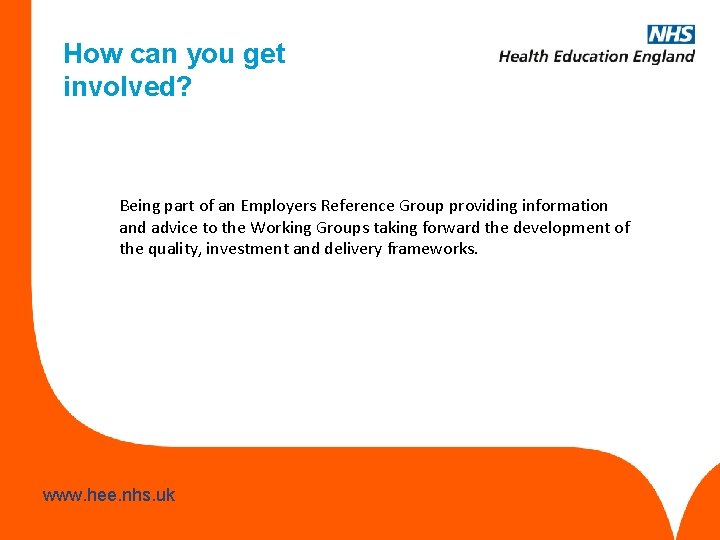 How can you get involved?

NHS
Health Education England

Being part of an Employers Reference Group providing information and advice to the Working Groups taking forward the development of the quality, investment and delivery frameworks.

www.hee.nhs.uk